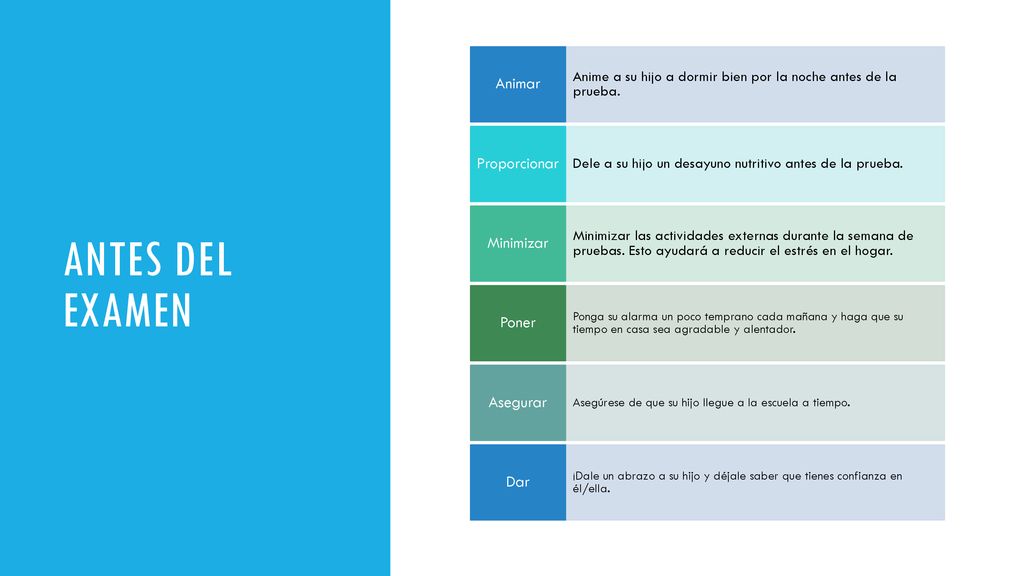 ANTES DEL EXAMEN

| Animar | Anime a su hijo a dormir bien por la noche antes de la prueba. |
|---|---|
| Proporcionar | Dele a su hijo un desayuno nutritivo antes de la prueba. |
| Minimizar | Minimizar las actividades externas durante la semana de pruebas. Esto ayudará a reducir el estrés en el hogar. |
| Poner | Ponga su alarma un poco temprano cada mañana y haga que su tiempo en casa sea agradable y alentador. |
| Asegurar | Asegúrese de que su hijo llegue a la escuela a tiempo. |
| Dar | ¡Dale un abrazo a su hijo y déjale saber que tienes confianza en él/ella. |